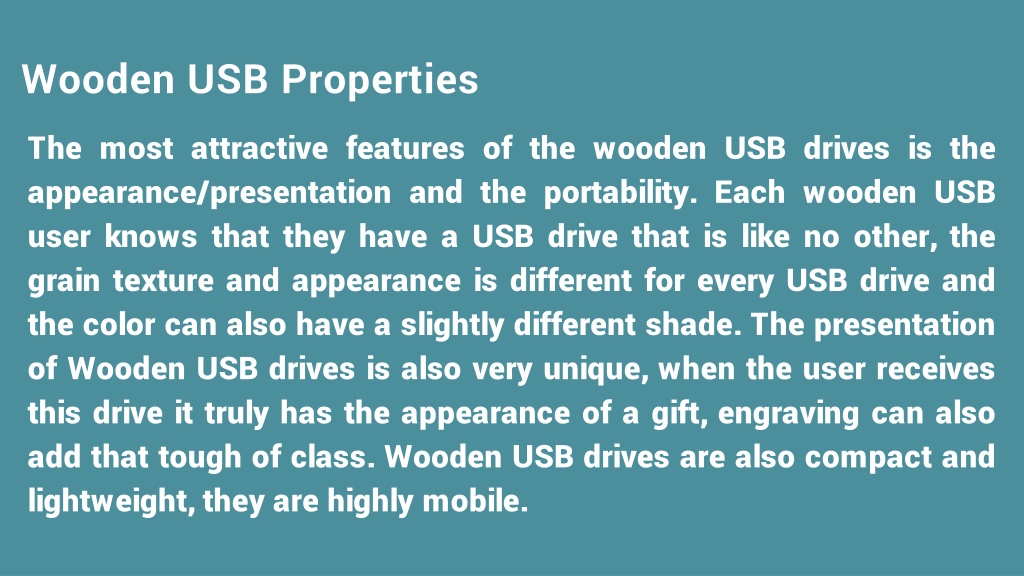 Wooden USB Properties

The most attractive features of the wooden USB drives is the appearance/presentation and the portability. Each wooden USB user knows that they have a USB drive that is like no other, the grain texture and appearance is different for every USB drive and the color can also have a slightly different shade. The presentation of Wooden USB drives is also very unique, when the user receives this drive it truly has the appearance of a gift, engraving can also add that tough of class. Wooden USB drives are also compact and lightweight, they are highly mobile.